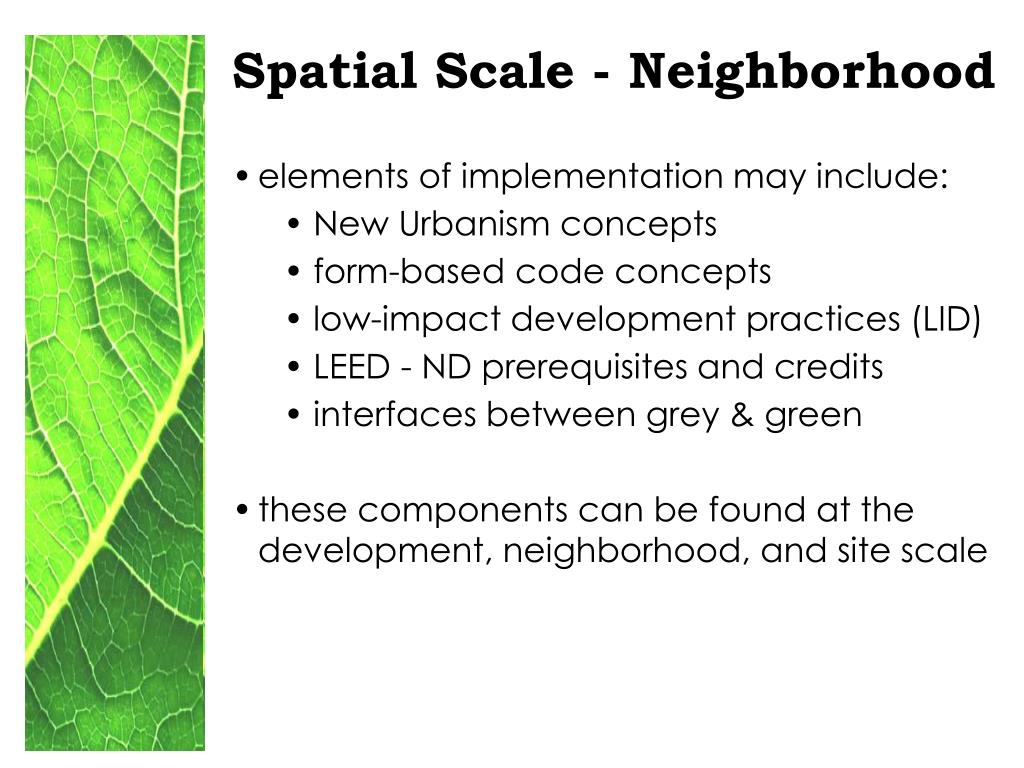 Spatial Scale - Neighborhood

• elements of implementation may include:
• New Urbanism concepts
• form-based code concepts
• low-impact development practices (LID)
• LEED - ND prerequisites and credits
• interfaces between grey & green

• these components can be found at the development, neighborhood, and site scale